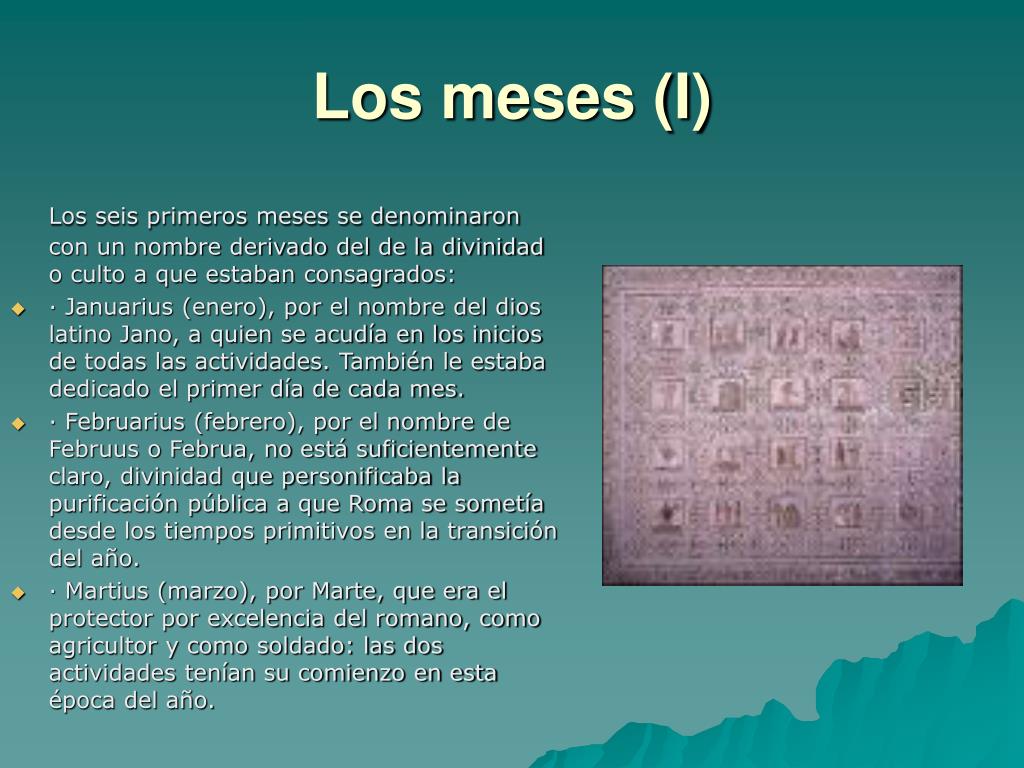 Los meses (I)

Los seis primeros meses se denominaron con un nombre derivado del de la divinidad o culto a que estaban consagrados:

· Januarius (enero), por el nombre del dios latino Jano, a quien se acudía en los inicios de todas las actividades. También le estaba dedicado el primer día de cada mes.

· Februarius (febrero), por el nombre de Februus o Februa, no está suficientemente claro, divinidad que personificaba la purificación pública a que Roma se sometía desde los tiempos primitivos en la transición del año.

· Martius (marzo), por Marte, que era el protector por excelencia del romano, como agricultor y como soldado: las dos actividades tenían su comienzo en esta época del año.